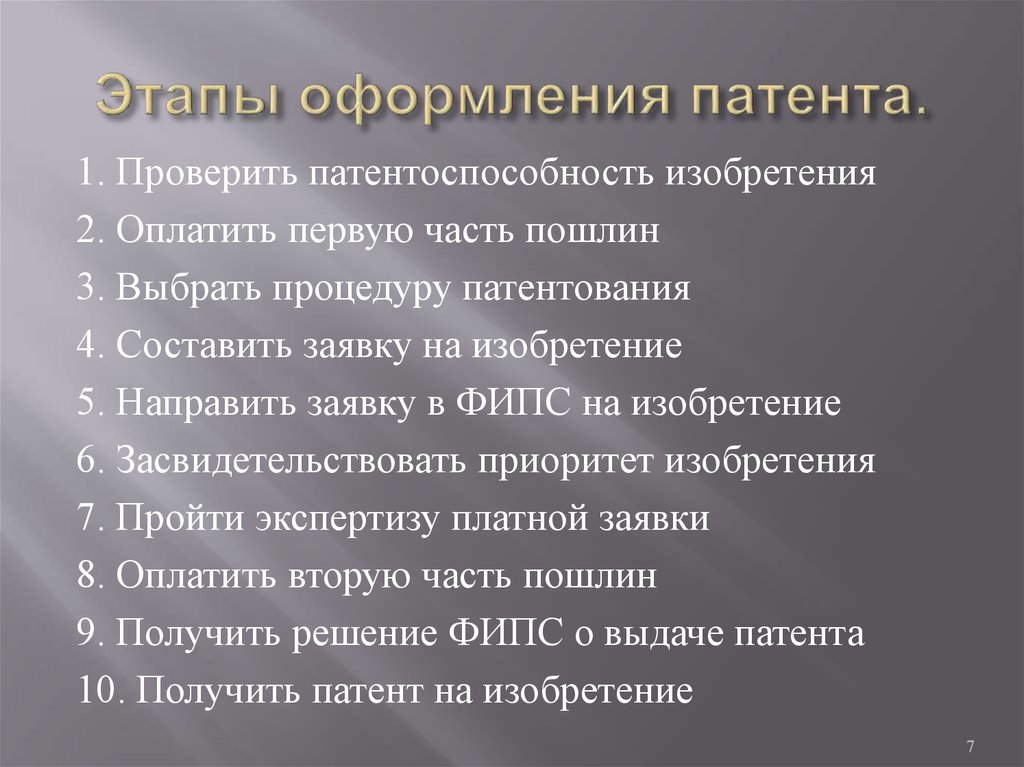 Этапы оформления патента.

1. Проверить патентоспособность изобретения
2. Оплатить первую часть пошлин
3. Выбрать процедуру патентования
4. Составить заявку на изобретение
5. Направить заявку в ФИПС на изобретение
6. Засвидетельствовать приоритет изобретения
7. Пройти экспертизу платной заявки
8. Оплатить вторую часть пошлин
9. Получить решение ФИПС о выдаче патента
10. Получить патент на изобретение

7